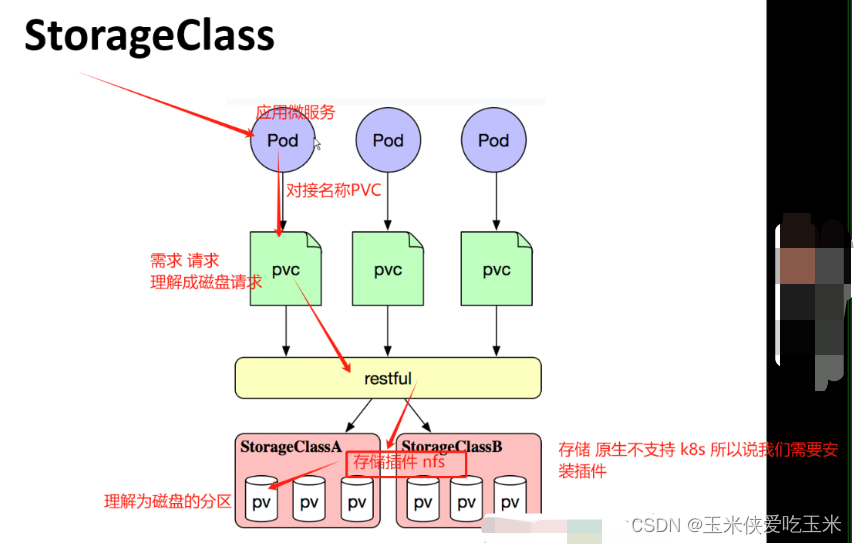 StorageClass

应用微服务

Pod

Pod

Pod

对接名称PVC

需求 请求
理解成磁盘请求

pvc

pvc

pvc

restful

StorageClassA

StorageClassB

存储插件 nfs

存储 原生不支持 k8s 所以说我们需要安装插件

理解为磁盘的分区

pv

pv

pv

pv

pv

pv

CSDN @玉米侠爱吃玉米